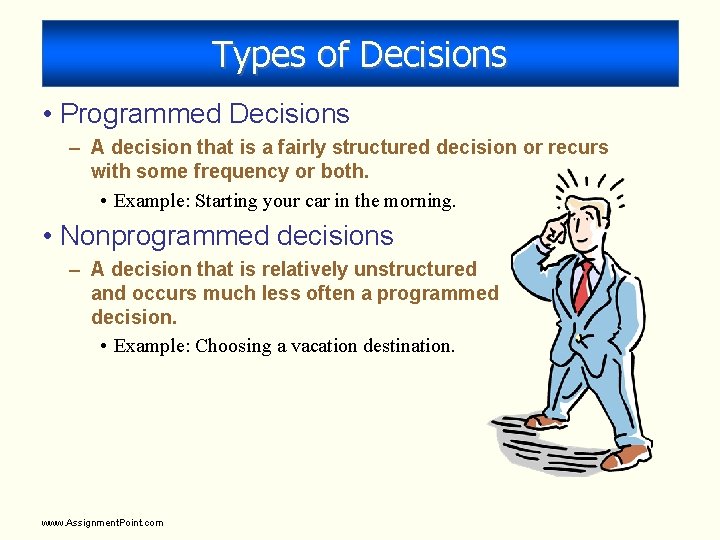 Types of Decisions

• Programmed Decisions

– A decision that is a fairly structured decision or recurs with some frequency or both.

• Example: Starting your car in the morning.

• Nonprogrammed decisions

– A decision that is relatively unstructured and occurs much less often a programmed decision.

• Example: Choosing a vacation destination.

www.AssignmentPoint.com